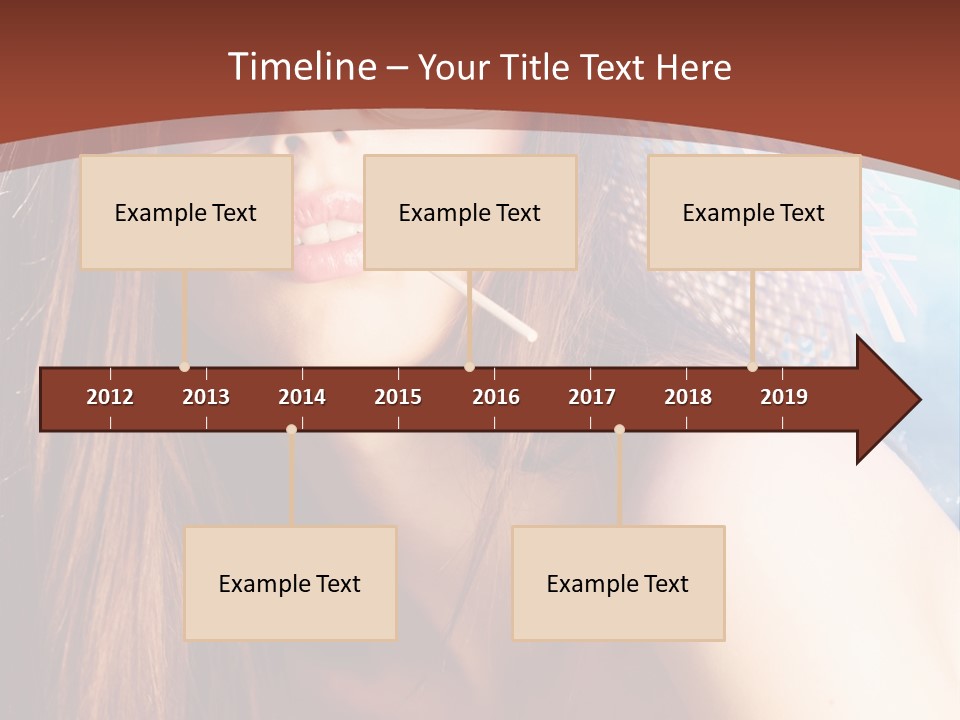 Timeline – Your Title Text Here

Example Text

Example Text

Example Text

2012 2013 2014 2015 2016 2017 2018 2019

Example Text

Example Text